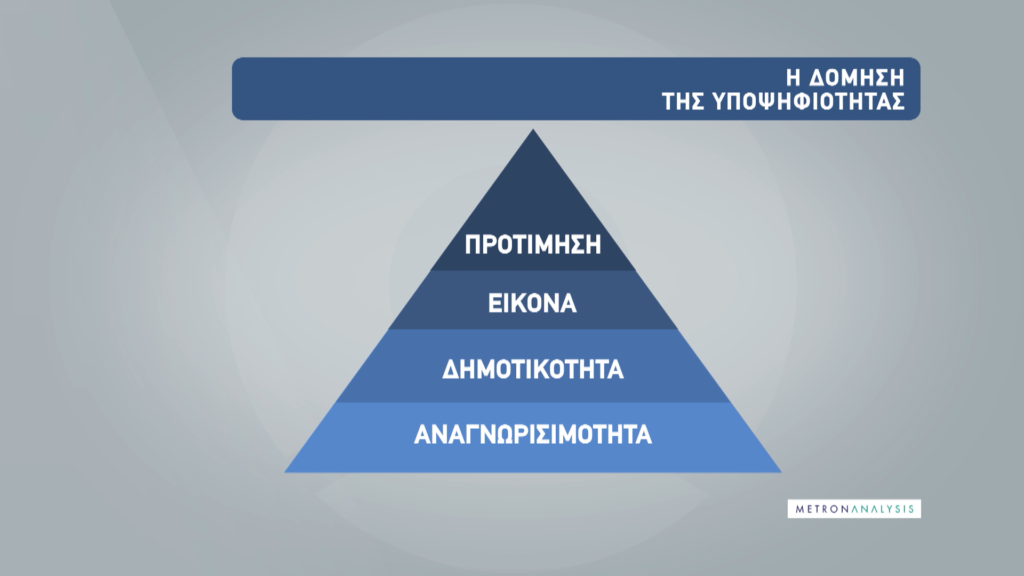 Η ΔΟΜΗΣΗ
ΤΗΣ ΥΠΟΨΗΦΙΟΤΗΤΑΣ

ΠΡΟΤΙΜΗΣΗ

ΕΙΚΟΝΑ

ΔΗΜΟΤΙΚΟΤΗΤΑ

ΑΝΑΓΝΩΡΙΣΙΜΟΤΗΤΑ

METRONANALYSIS